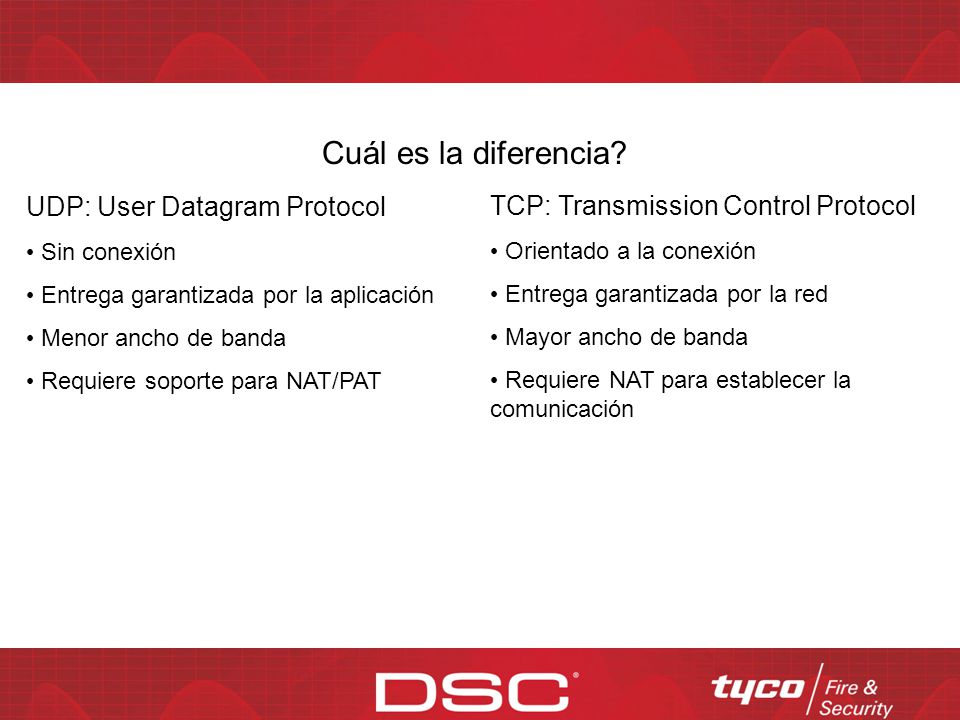 Cuál es la diferencia?

UDP: User Datagram Protocol

• Sin conexión

• Entrega garantizada por la aplicación

• Menor ancho de banda

• Requiere soporte para NAT/PAT

TCP: Transmission Control Protocol

• Orientado a la conexión

• Entrega garantizada por la red

• Mayor ancho de banda

• Requiere NAT para establecer la comunicación

DSC®

tyco Fire & Security